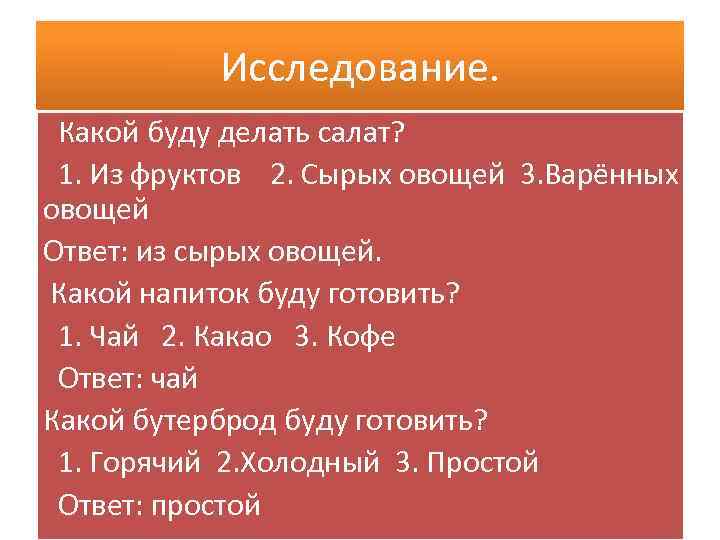 Исследование.

Какой буду делать салат?

1. Из фруктов 2. Сырых овощей 3.Варённых овощей

Ответ: из сырых овощей.

Какой напиток буду готовить?

1. Чай 2. Какао 3. Кофе

Ответ: чай

Какой бутерброд буду готовить?

1. Горячий 2.Холодный 3. Простой

Ответ: простой